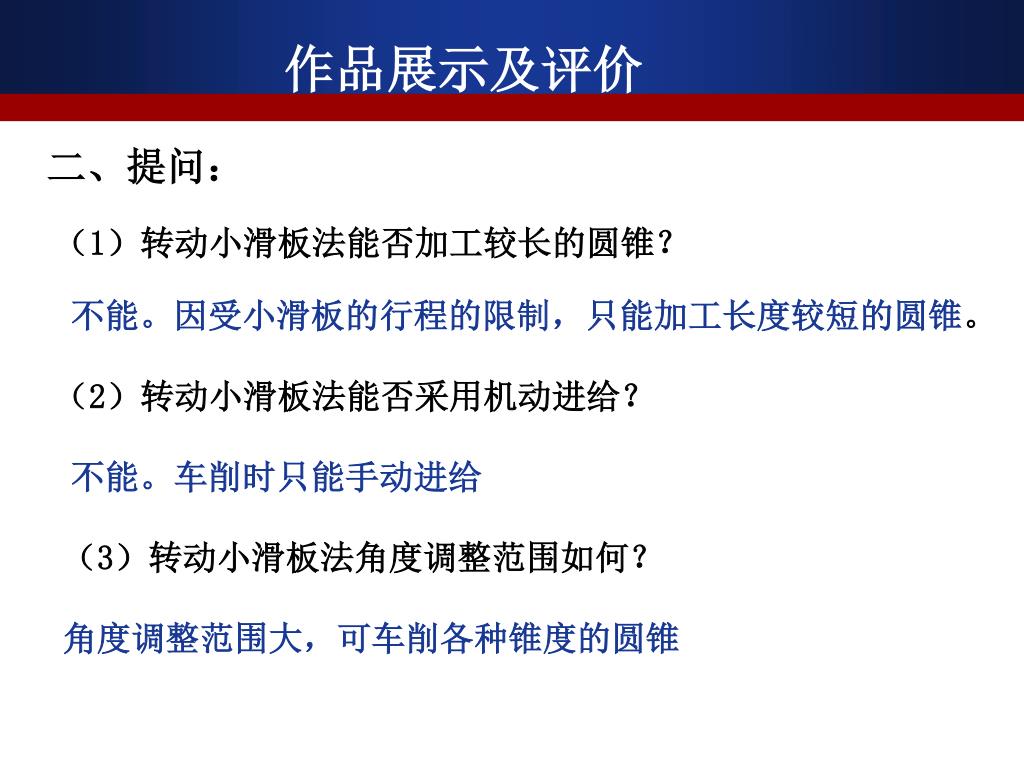 作品展示及评价

二、提问：

（1）转动小滑板法能否加工较长的圆锥？

不能。因受小滑板的行程的限制，只能加工长度较短的圆锥。

（2）转动小滑板法能否采用机动进给？

不能。车削时只能手动进给

（3）转动小滑板法角度调整范围如何？

角度调整范围大，可车削各种锥度的圆锥